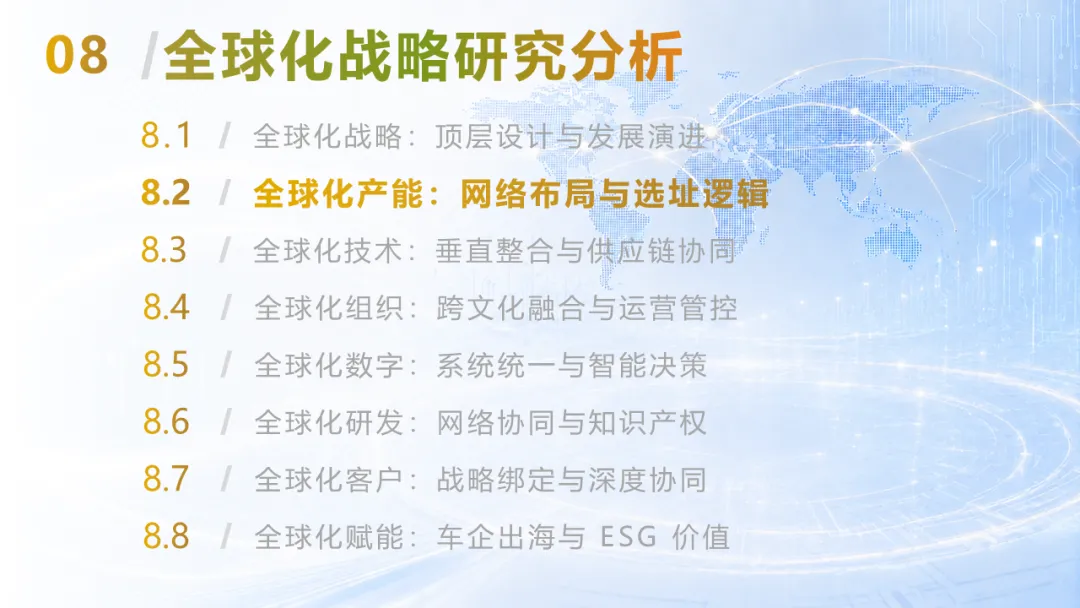 08 /全球化战略研究分析

8.1 / 全球化战略：顶层设计与发展演进

8.2 / 全球化产能：网络布局与选址逻辑

8.3 / 全球化技术：垂直整合与供应链协同

8.4 / 全球化组织：跨文化融合与运营管控

8.5 / 全球化数字：系统统一与智能决策

8.6 / 全球化研发：网络协同与知识产权

8.7 / 全球化客户：战略绑定与深度协同

8.8 / 全球化赋能：车企出海与ESG价值